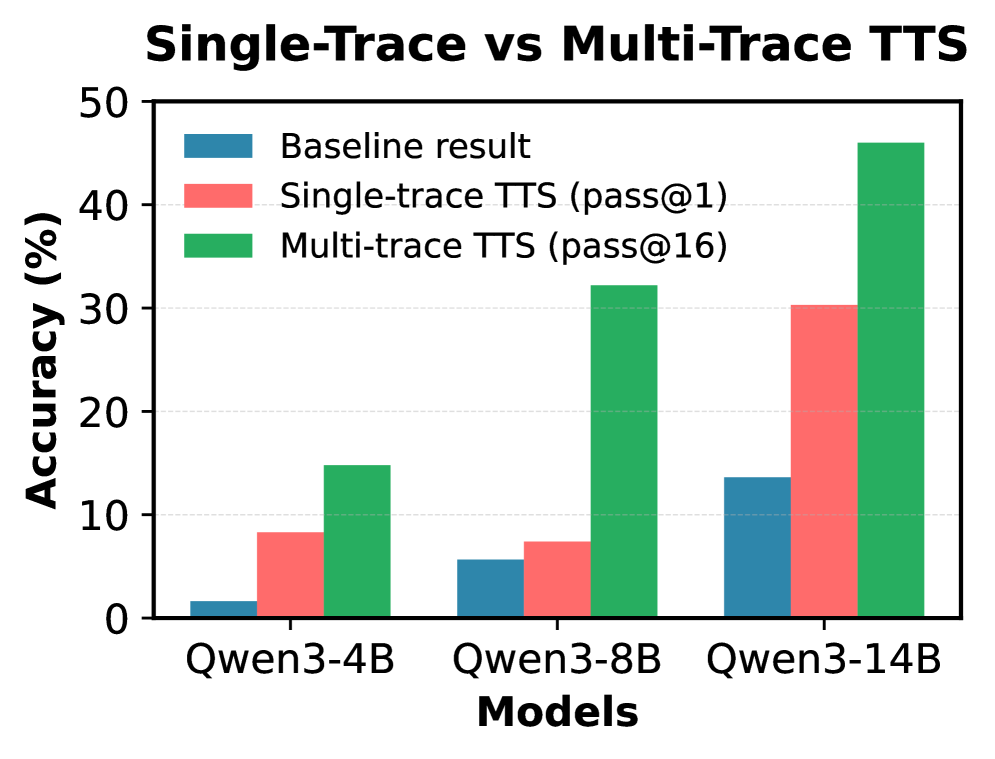 Single-Trace vs Multi-Trace TTS

Baseline result
Single-trace TTS (pass@1)
Multi-trace TTS (pass@16)

Accuracy (%)

50
40
30
20
10
0

Qwen3-4B
Qwen3-8B
Qwen3-14B

Models